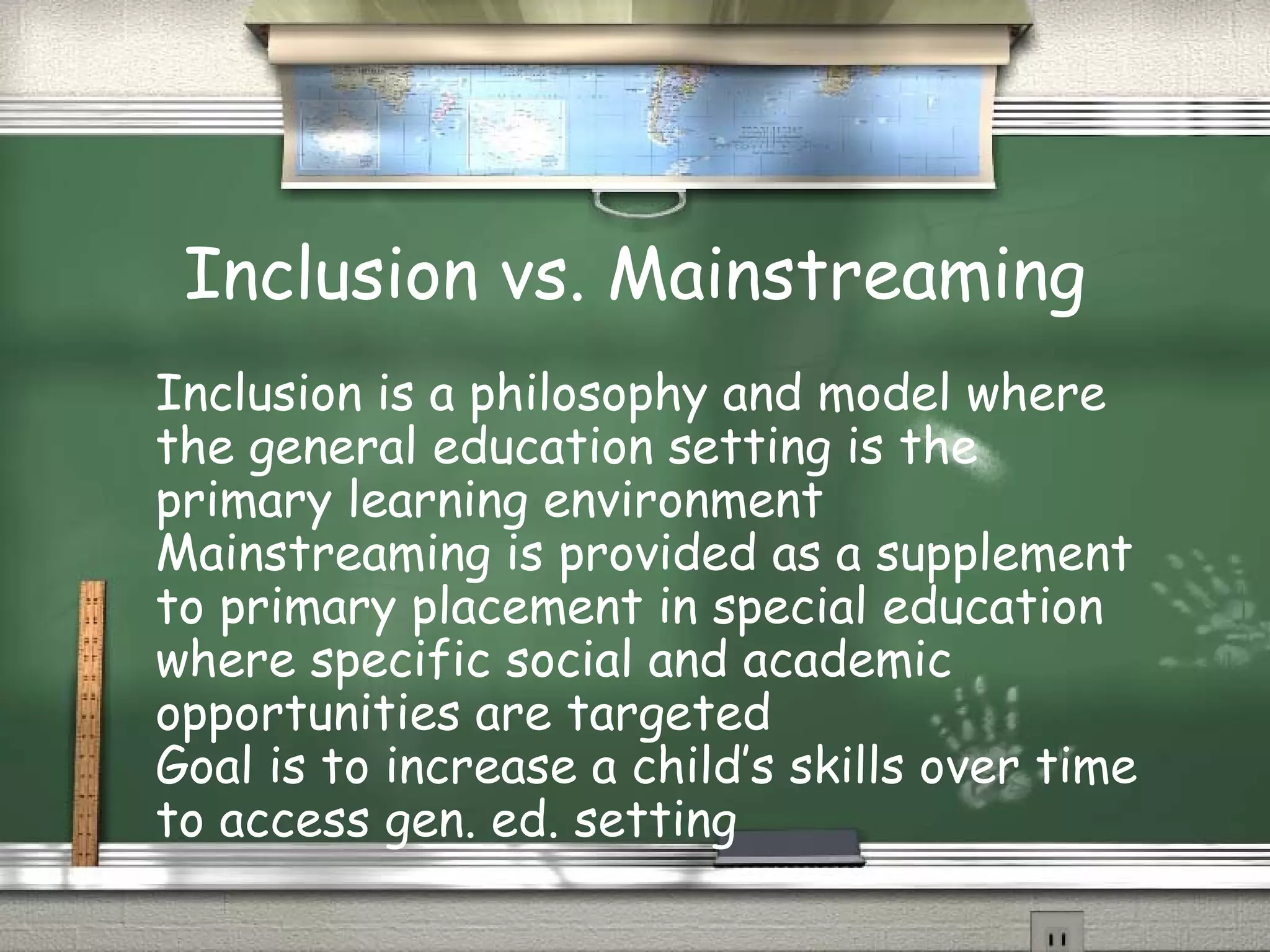 Inclusion vs. Mainstreaming

Inclusion is a philosophy and model where the general education setting is the primary learning environment

Mainstreaming is provided as a supplement to primary placement in special education where specific social and academic opportunities are targeted

Goal is to increase a child's skills over time to access gen. ed. setting